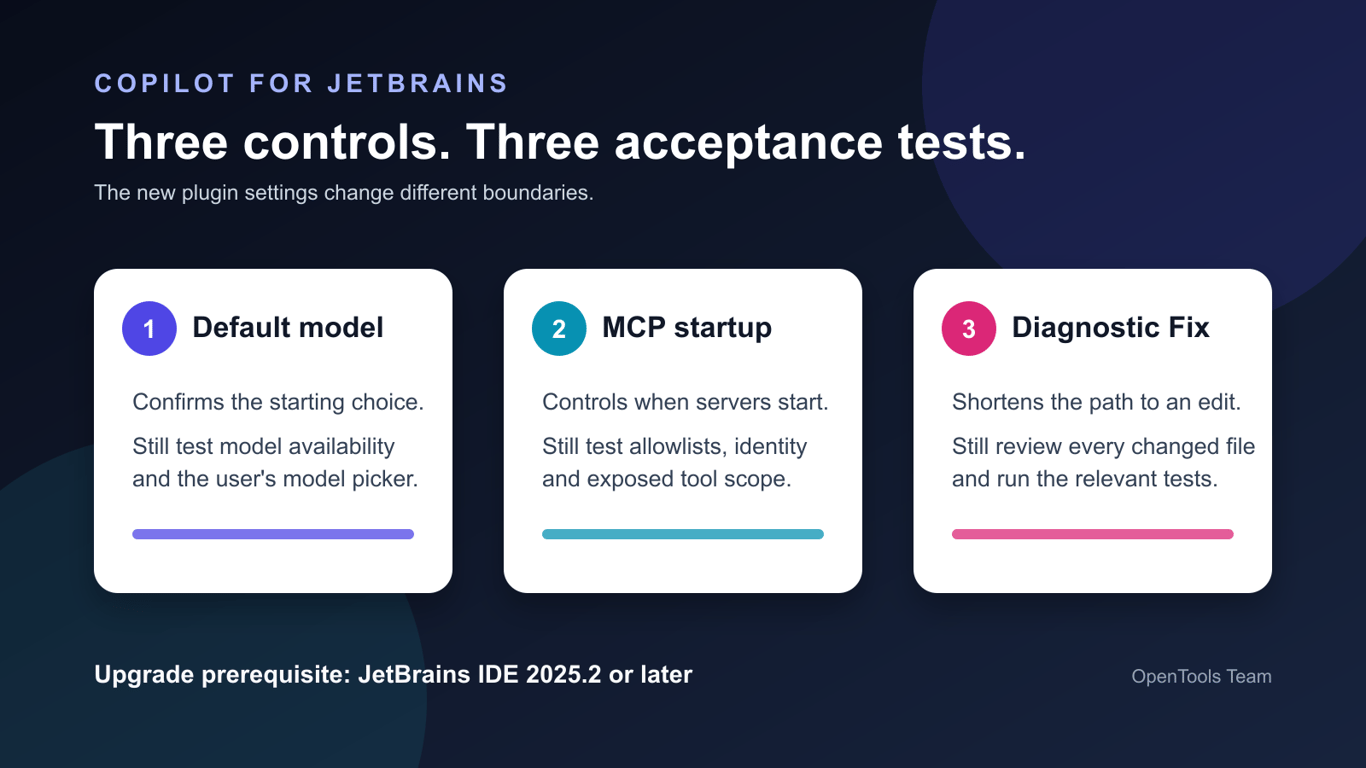 COPILOT FOR JETBRAINS

Three controls. Three acceptance tests.

The new plugin settings change different boundaries.

1 Default model

Confirms the starting choice.

Still test model availability and the user's model picker.

2 MCP startup

Controls when servers start.

Still test allowlists, identity and exposed tool scope.

3 Diagnostic Fix

Shortens the path to an edit.

Still review every changed file and run the relevant tests.

Upgrade prerequisite: JetBrains IDE 2025.2 or later

OpenTools Team